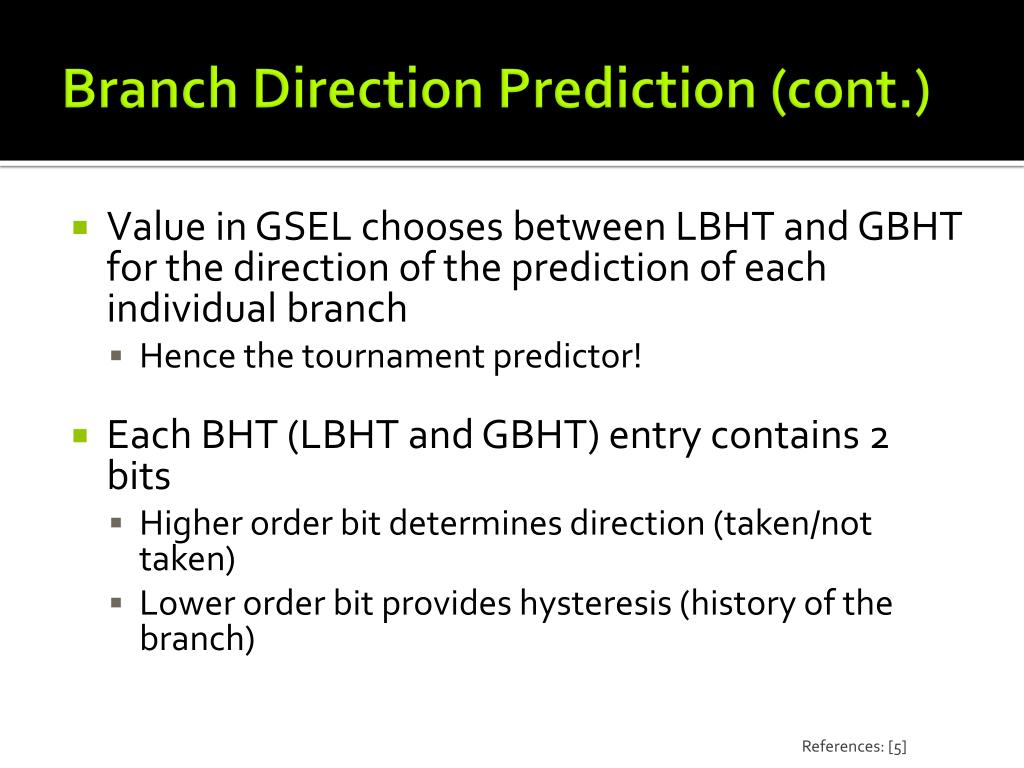 Branch Direction Prediction (cont.)

Value in GSEL chooses between LBHT and GBHT for the direction of the prediction of each individual branch

Hence the tournament predictor!

Each BHT (LBHT and GBHT) entry contains 2 bits

Higher order bit determines direction (taken/not taken)

Lower order bit provides hysteresis (history of the branch)

References: [5]